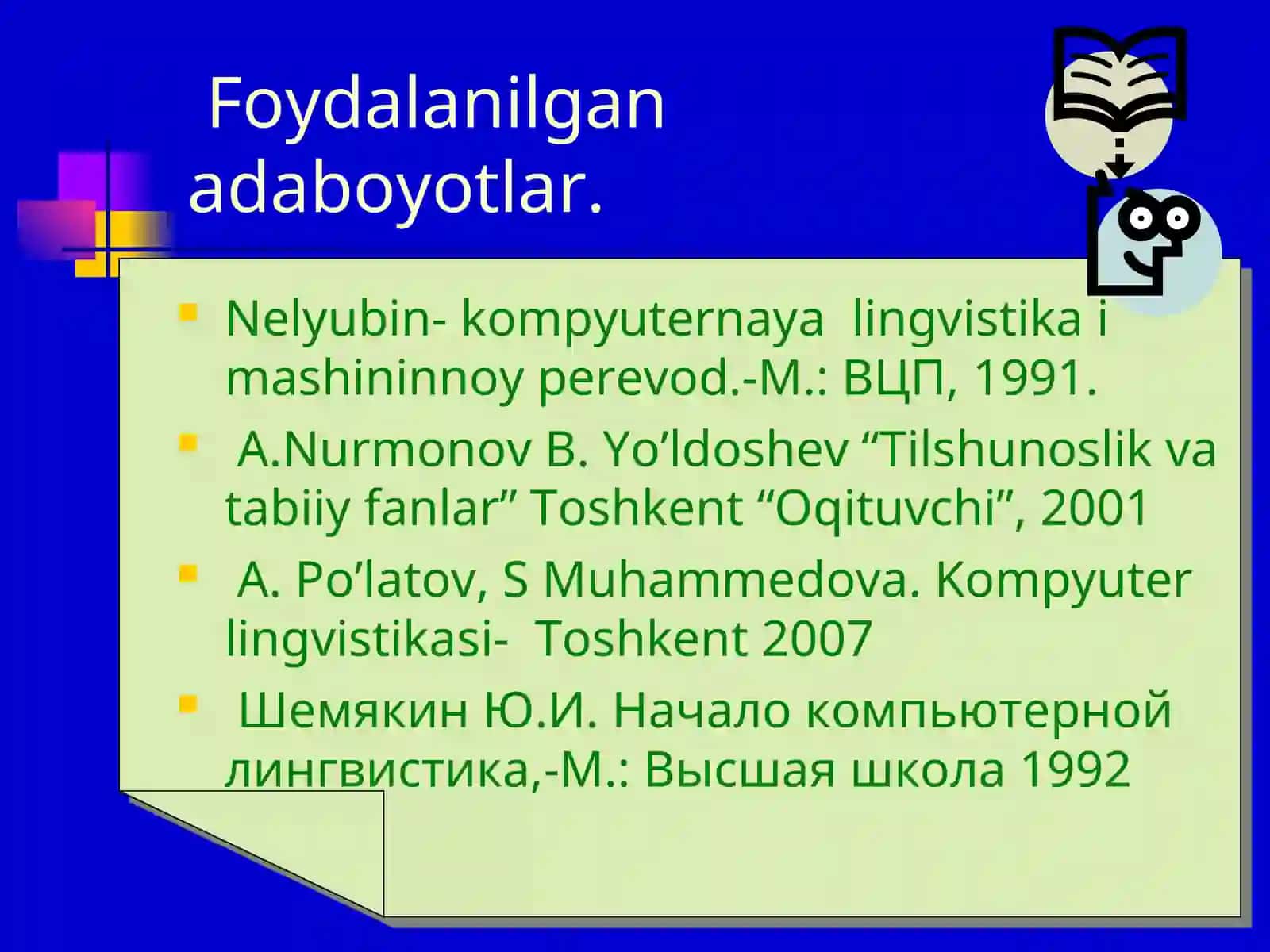 Foydalanilgan adaboyotlar.

Nelyubin- kompyuternaya lingvistika i mashininnoy perevod.-M.: ВЦП, 1991.

A.Nurmonov B. Yo’ldoshev “Tilshunoslik va tabiiy fanlar” Toshkent “Oqituvchi”, 2001

A. Po’latov, S Muhammedova. Kompyuter lingvistikasi- Toshkent 2007

Шемякин Ю.И. Начало компьютерной лингвистика,-М.: Высшая школа 1992